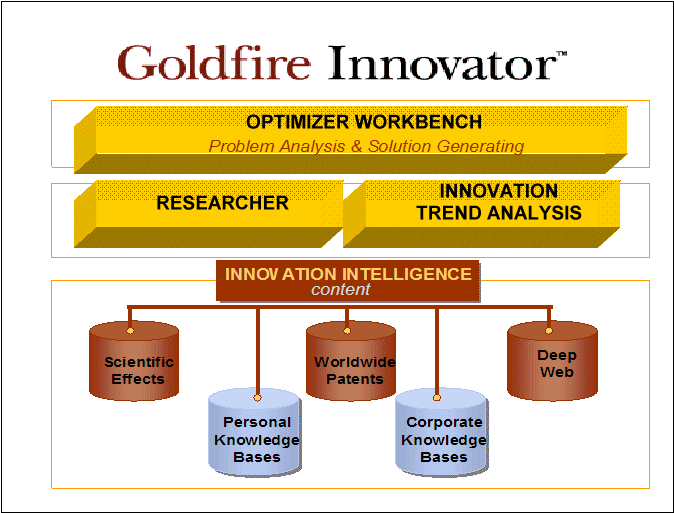 Goldfire Innovator™

OPTIMIZER WORKBENCH
Problem Analysis & Solution Generating

RESEARCHER

INNOVATION TREND ANALYSIS

INNOVATION INTELLIGENCE
content

Scientific Effects

Personal Knowledge Bases

Worldwide Patents

Corporate Knowledge Bases

Deep Web